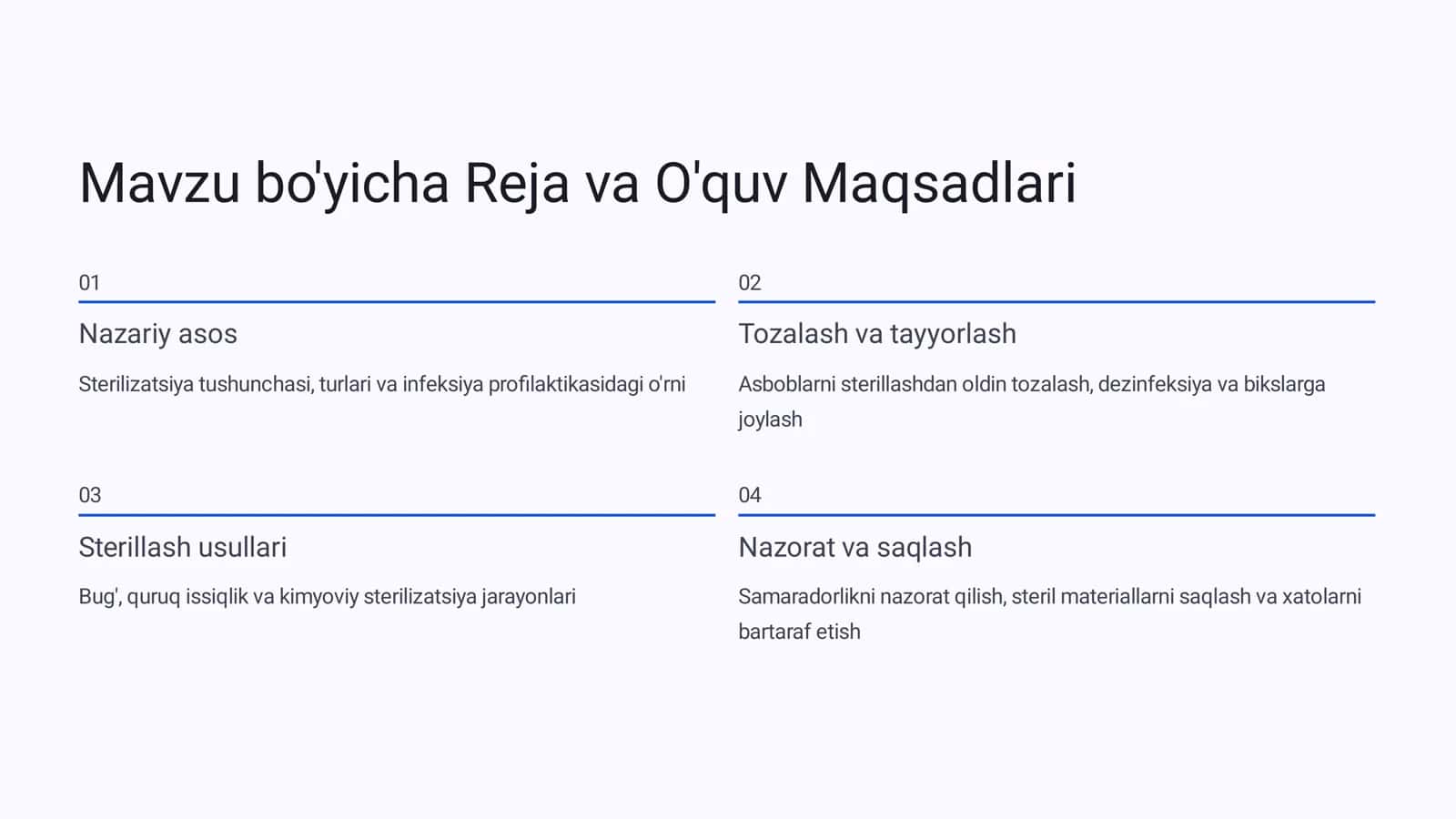 Mavzu bo'yicha Reja va O'quv Maqsadlari

01

Nazariy asos

Sterilizatsiya tushunchasi, turlari va infeksiya profilaktikasidagi o'rni

02

Tozalash va tayyorlash

Asboblarni sterillashdan oldin tozalash, dezinfeksiya va bikslarga joylash

03

Sterillash usullari

Bug', quruq issiqlik va kimyoviy sterilizatsiya jarayonlari

04

Nazorat va saqlash

Samaradorlikni nazorat qilish, steril materiallarni saqlash va xatolarni bartaraf etish